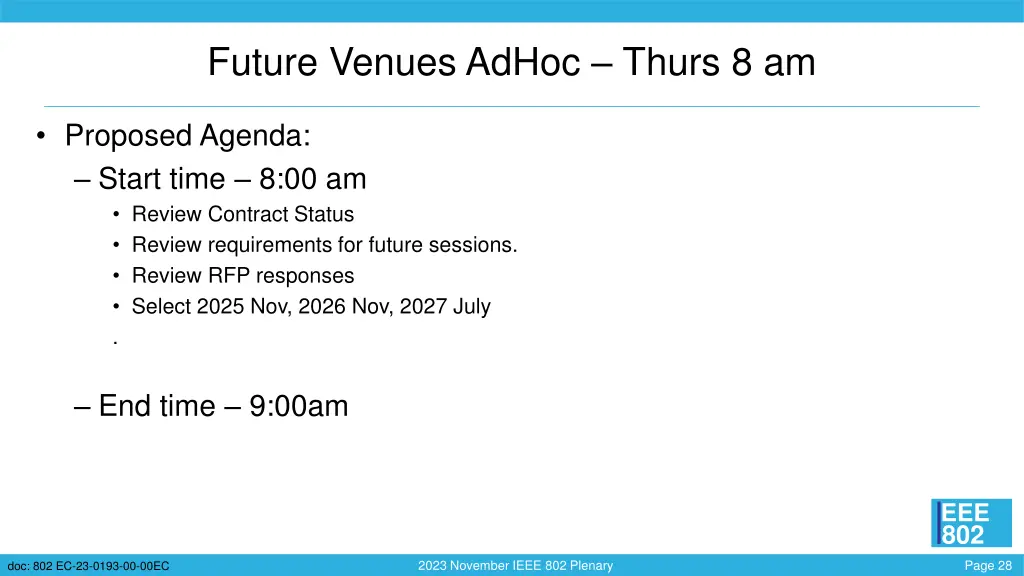 Future Venues AdHoc – Thurs 8 am

• Proposed Agenda:
– Start time – 8:00 am
• Review Contract Status
• Review requirements for future sessions.
• Review RFP responses
• Select 2025 Nov, 2026 Nov, 2027 July
.

– End time – 9:00am

EEE 802

doc: 802 EC-23-0193-00-00EC
2023 November IEEE 802 Plenary
Page 28